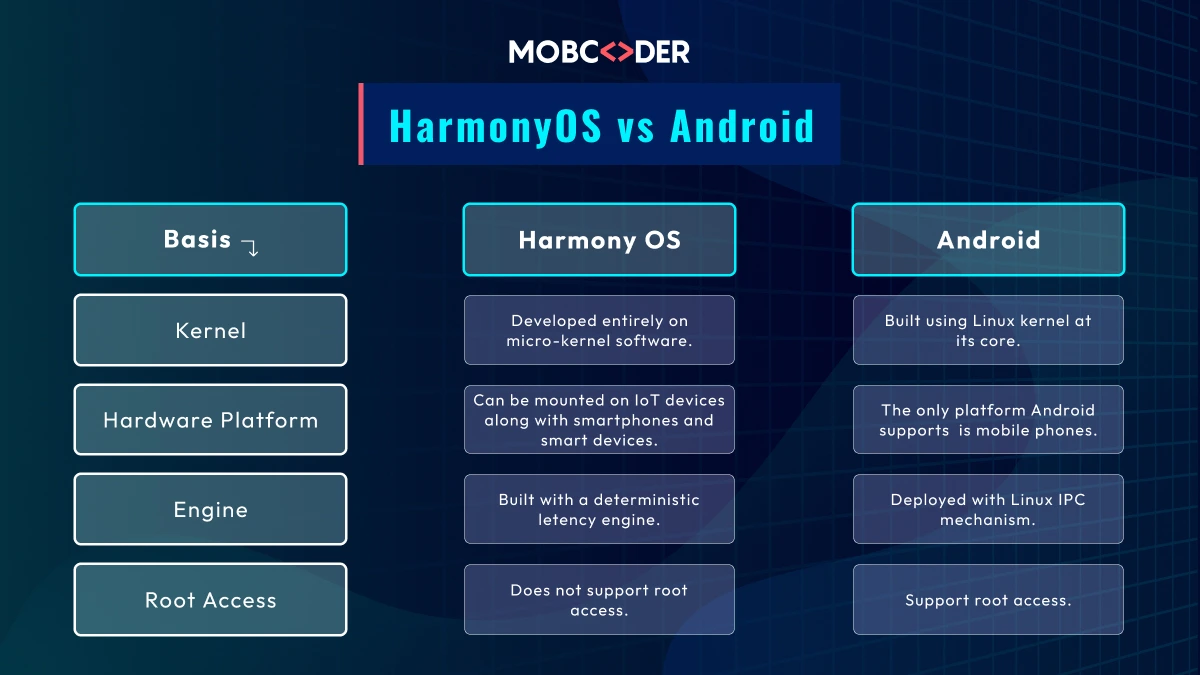 MOBC<>DER

HarmonyOS vs Android

| Basis | Harmony OS | Android |
|---|---|---|
| Kernel | Developed entirely on micro-kernel software. | Built using Linux kernel at its core. |
| Hardware Platform | Can be mounted on IoT devices along with smartphones and smart devices. | The only platform Android supports is mobile phones. |
| Engine | Built with a deterministic letency engine. | Deployed with Linux IPC mechanism. |
| Root Access | Does not support root access. | Support root access. |